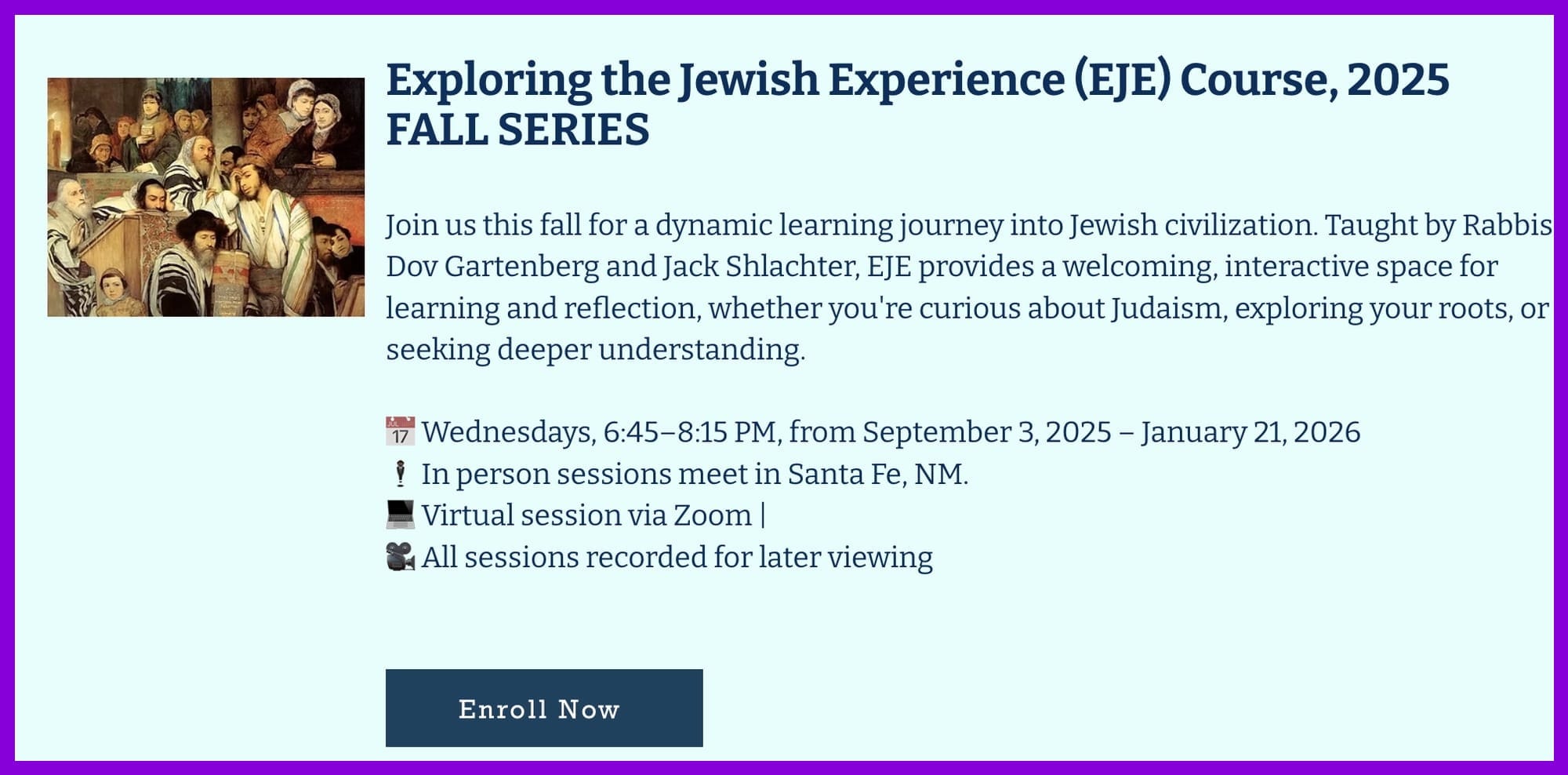 Exploring the Jewish Experience (EJE) Course, 2025 FALL SERIES

Join us this fall for a dynamic learning journey into Jewish civilization. Taught by Rabbis Dov Gartenberg and Jack Shlachter, EJE provides a welcoming, interactive space for learning and reflection, whether you're curious about Judaism, exploring your roots, or seeking deeper understanding.

📅 Wednesdays, 6:45–8:15 PM, from September 3, 2025 – January 21, 2026
🕴 In person sessions meet in Santa Fe, NM.
💻 Virtual session via Zoom |
🎥 All sessions recorded for later viewing

Enroll Now